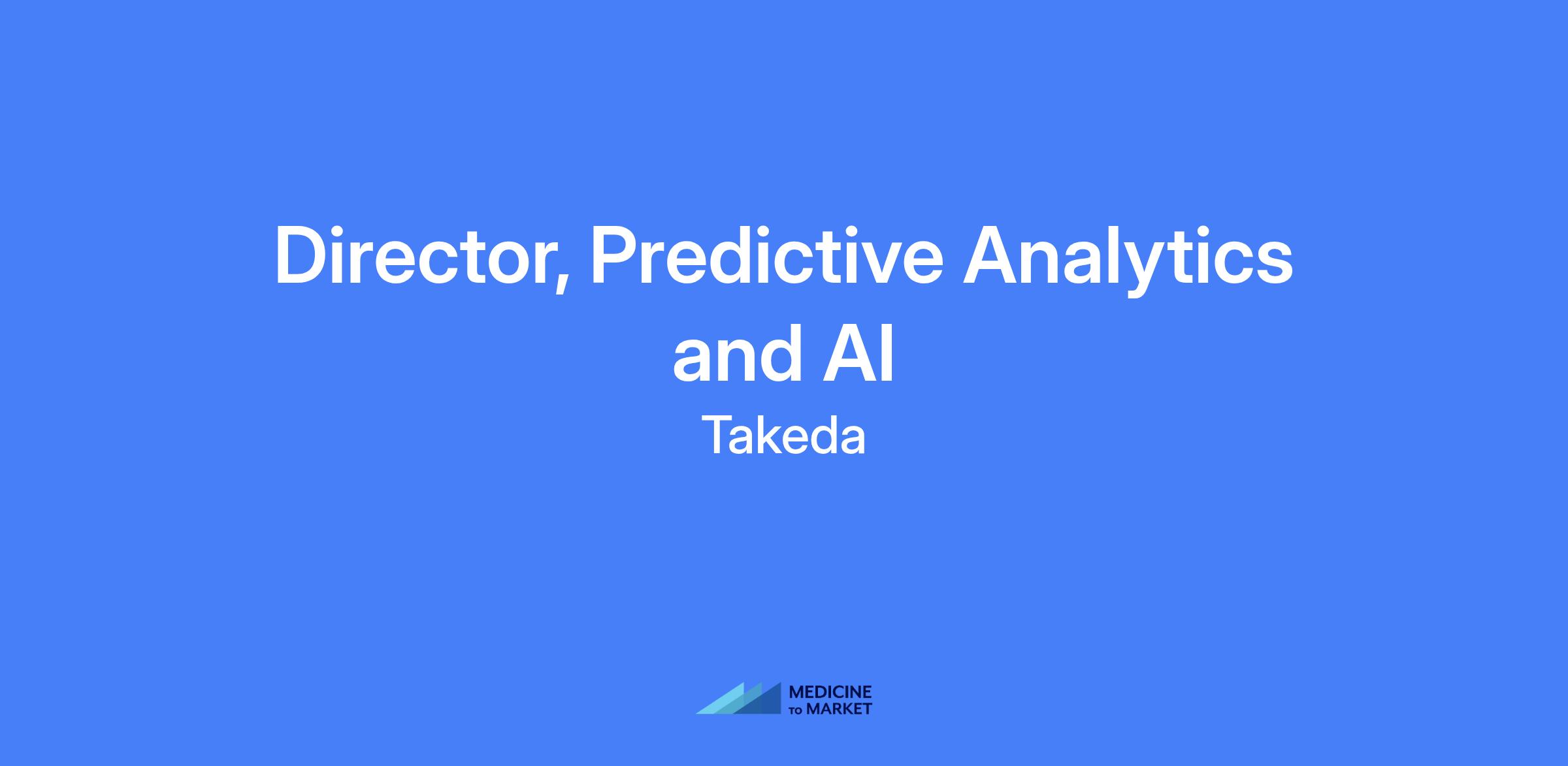 Director, Predictive Analytics and AI

Takeda

MEDICINE
TO MARKET